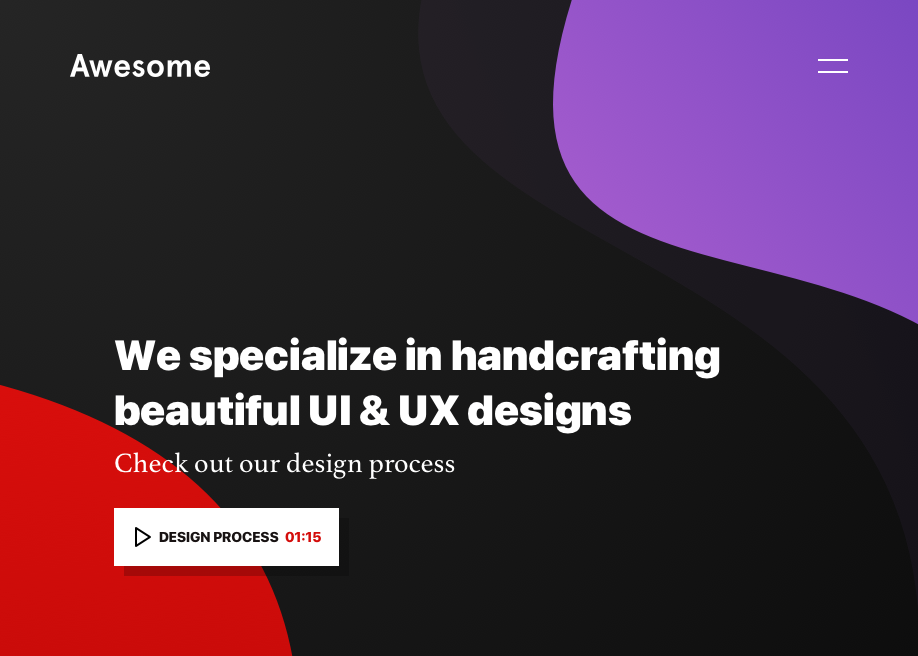 Awesome

We specialize in handcrafting beautiful UI & UX designs

Check out our design process

DESIGN PROCESS 01:15